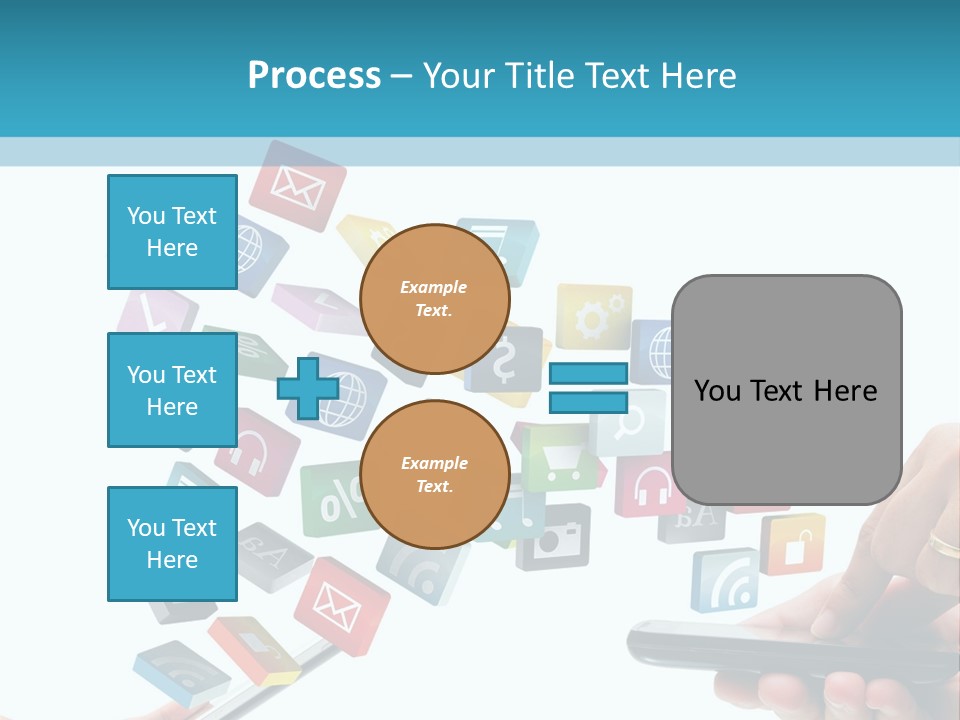 Process – Your Title Text Here

You Text Here

You Text Here

You Text Here

Example Text.

Example Text.

You Text Here